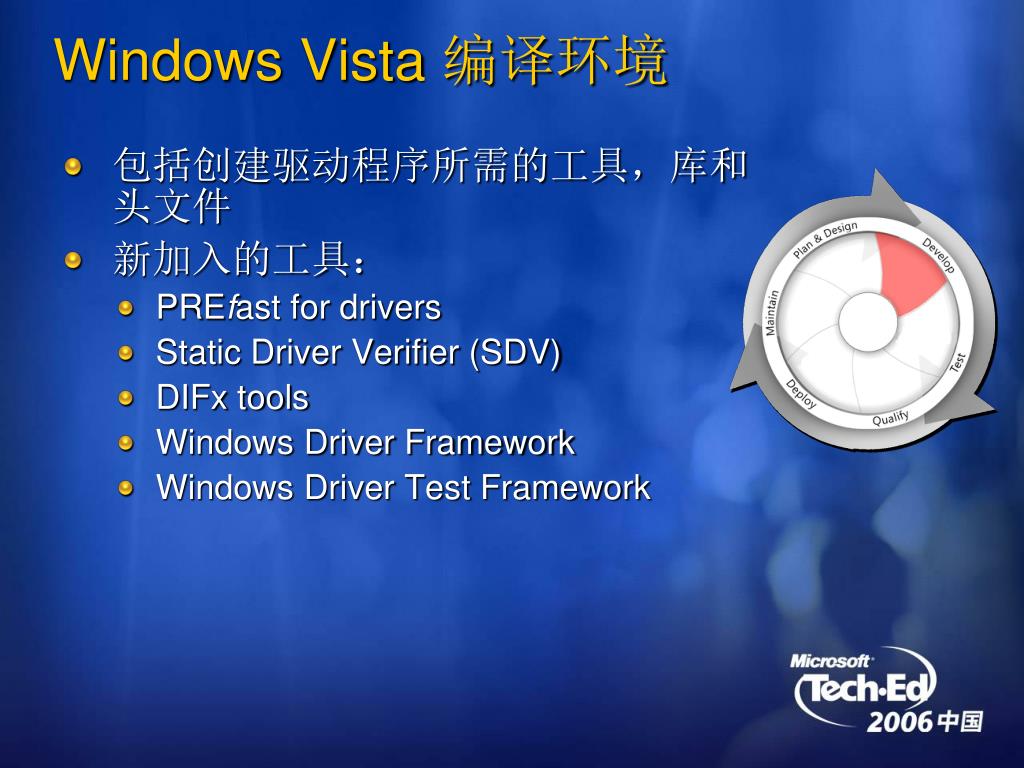 Windows Vista 编译环境

包括创建驱动程序所需的工具，库和头文件

新加入的工具：

PREfast for drivers

Static Driver Verifier (SDV)

DIFx tools

Windows Driver Framework

Windows Driver Test Framework

Plan & Design
Develop
Test
Qualify
Deploy
Maintain

Microsoft
Tech·Ed
2006 中国